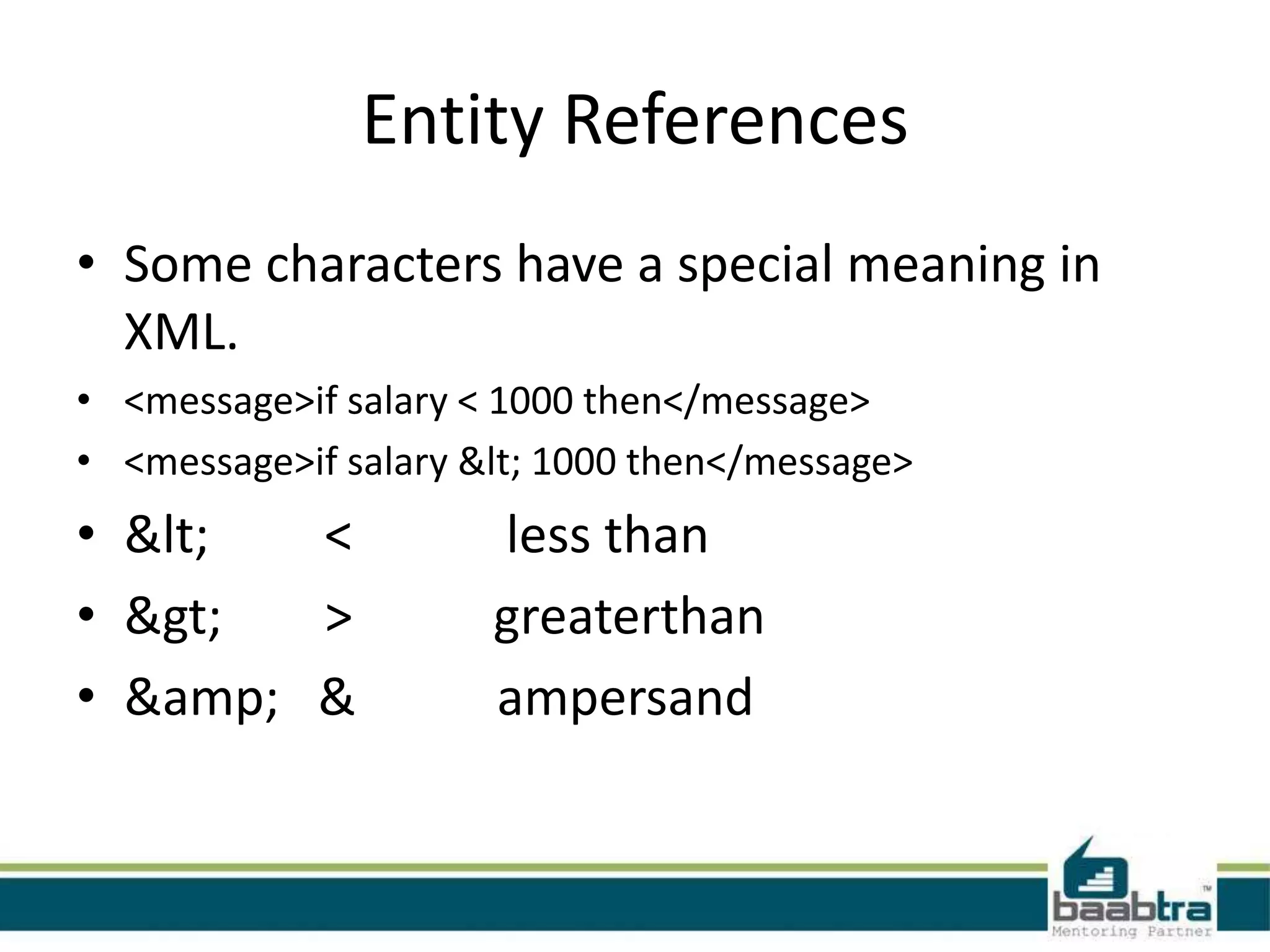 Entity References

• Some characters have a special meaning in XML.
• <message>if salary < 1000 then</message>
• <message>if salary &lt; 1000 then</message>
• &lt; < less than
• &gt; > greaterthan
• &amp; & ampersand

baabtra™
Mentoring Partner